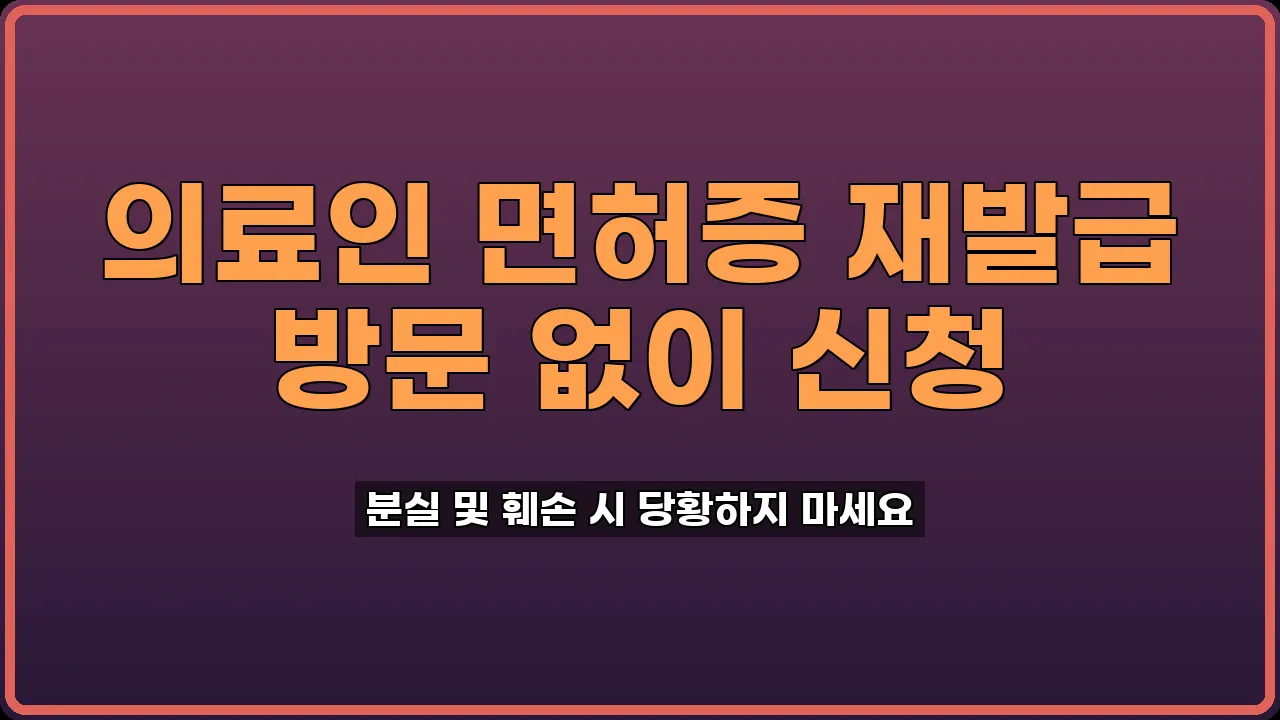 의료인 면허증 재발급
방문 없이 신청

분실 및 훼손 시 당황하지 마세요